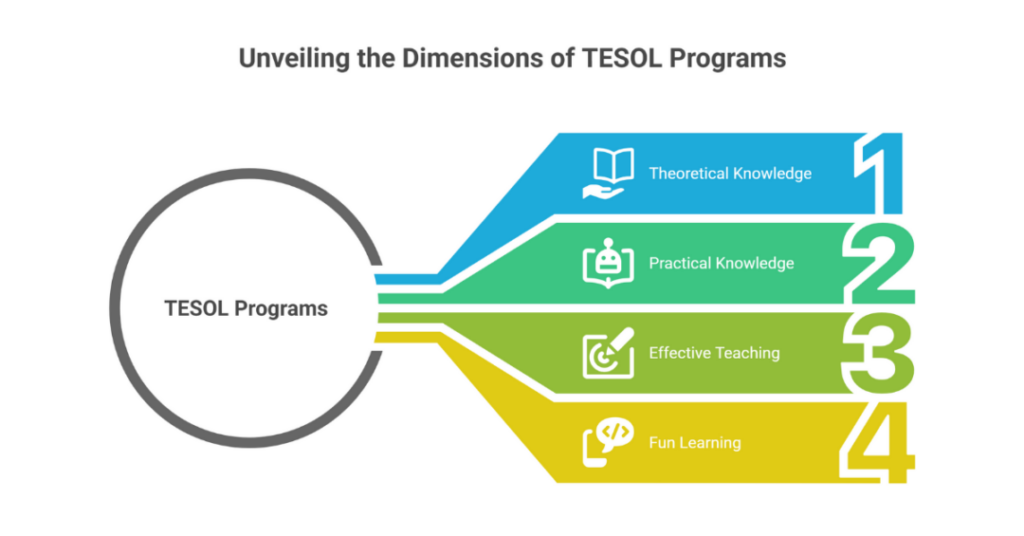 Unveiling the Dimensions of TESOL Programs

TESOL Programs

Theoretical Knowledge 1

Practical Knowledge 2

Effective Teaching 3

Fun Learning 4